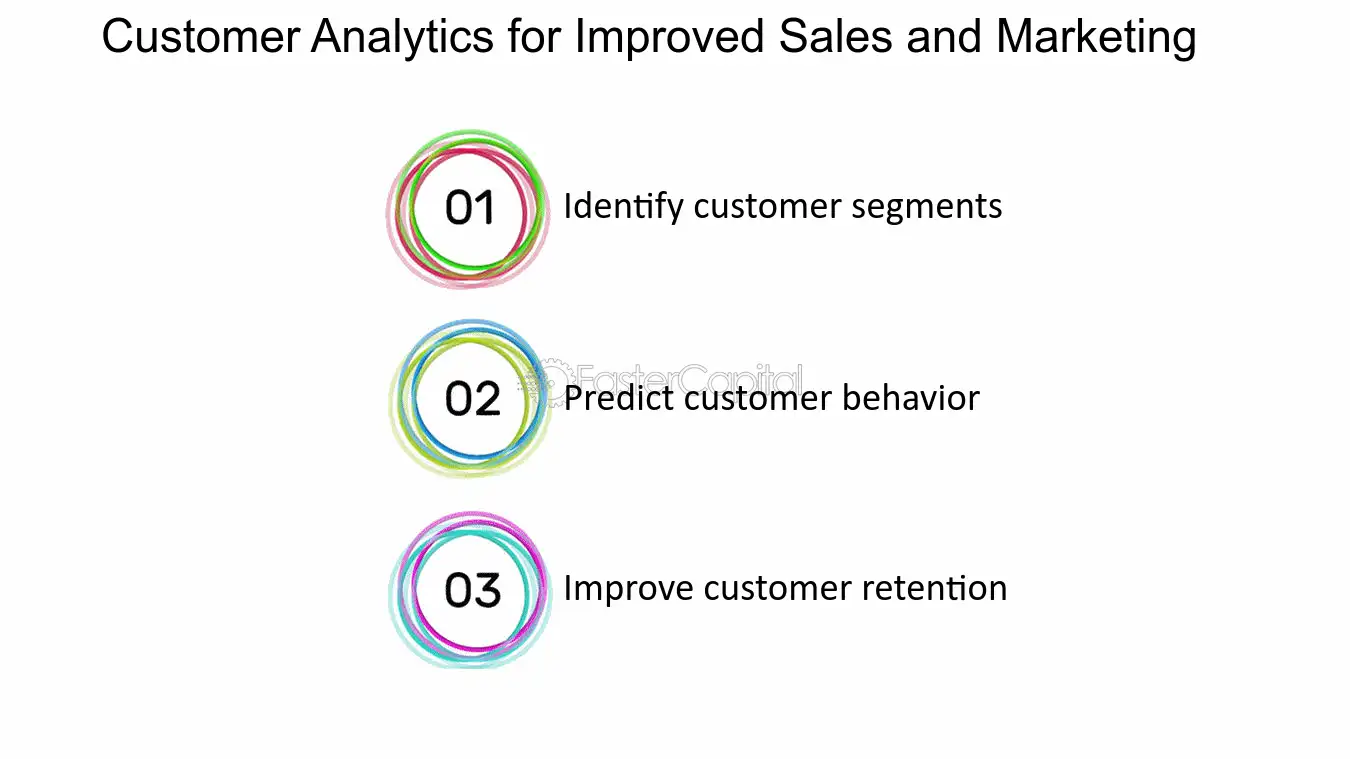 Customer Analytics for Improved Sales and Marketing

01 Identify customer segments

FasterCapital

02 Predict customer behavior

03 Improve customer retention